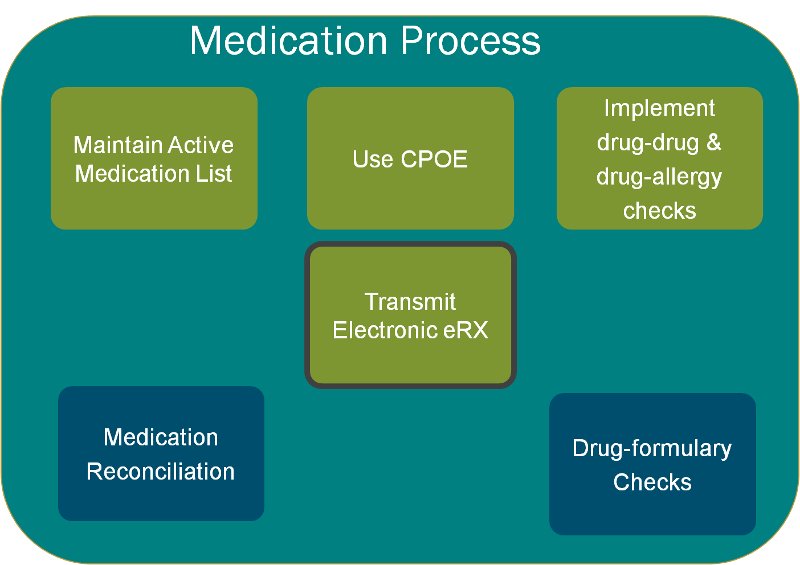 Medication Process

Maintain Active Medication List

Use CPOE

Implement drug-drug & drug-allergy checks

Transmit Electronic eRX

Medication Reconciliation

Drug-formulary Checks